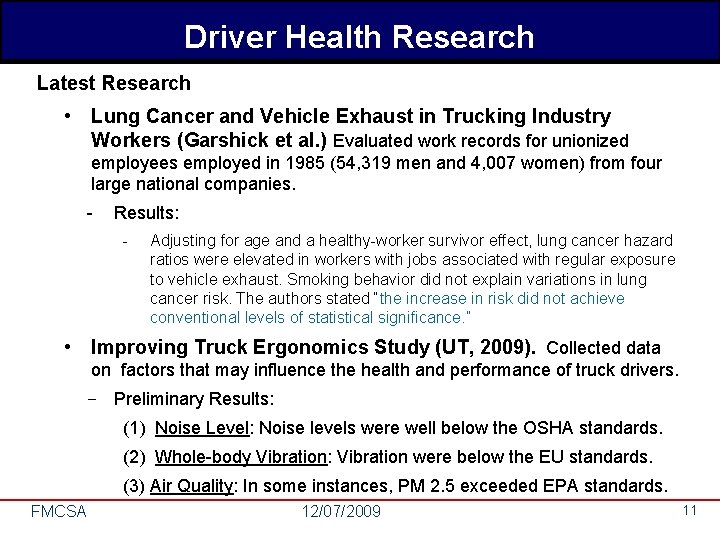 Driver Health Research

Latest Research

• Lung Cancer and Vehicle Exhaust in Trucking Industry Workers (Garshick et al.) Evaluated work records for unionized employees employed in 1985 (54,319 men and 4,007 women) from four large national companies.

- Results:

- Adjusting for age and a healthy-worker survivor effect, lung cancer hazard ratios were elevated in workers with jobs associated with regular exposure to vehicle exhaust. Smoking behavior did not explain variations in lung cancer risk. The authors stated "the increase in risk did not achieve conventional levels of statistical significance."

• Improving Truck Ergonomics Study (UT, 2009). Collected data on factors that may influence the health and performance of truck drivers.

– Preliminary Results:

(1) Noise Level: Noise levels were well below the OSHA standards.

(2) Whole-body Vibration: Vibration were below the EU standards.

(3) Air Quality: In some instances, PM 2.5 exceeded EPA standards.

FMCSA 12/07/2009 11